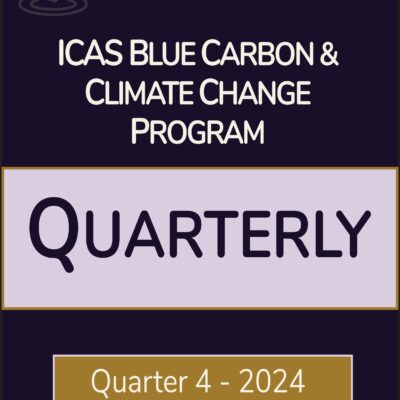 ICAS BLUE CARBON & CLIMATE CHANGE PROGRAM

QUARTERLY

Quarter 4 - 2024